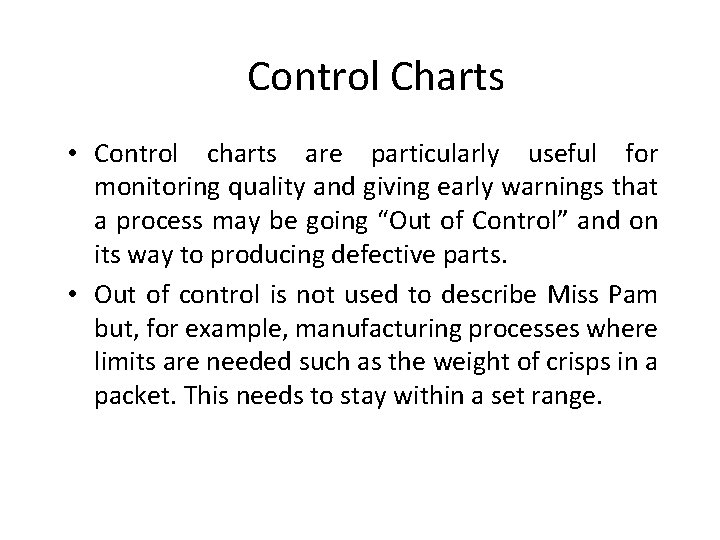 Control Charts

• Control charts are particularly useful for monitoring quality and giving early warnings that a process may be going “Out of Control” and on its way to producing defective parts.

• Out of control is not used to describe Miss Pam but, for example, manufacturing processes where limits are needed such as the weight of crisps in a packet. This needs to stay within a set range.